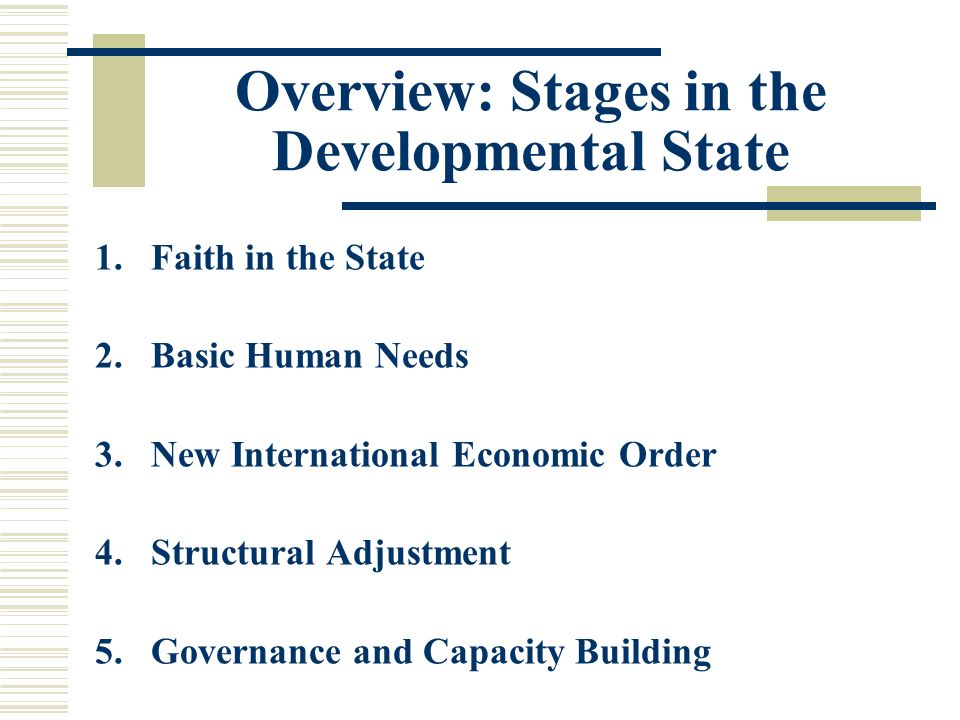 Overview: Stages in the Developmental State

1. Faith in the State

2. Basic Human Needs

3. New International Economic Order

4. Structural Adjustment

5. Governance and Capacity Building